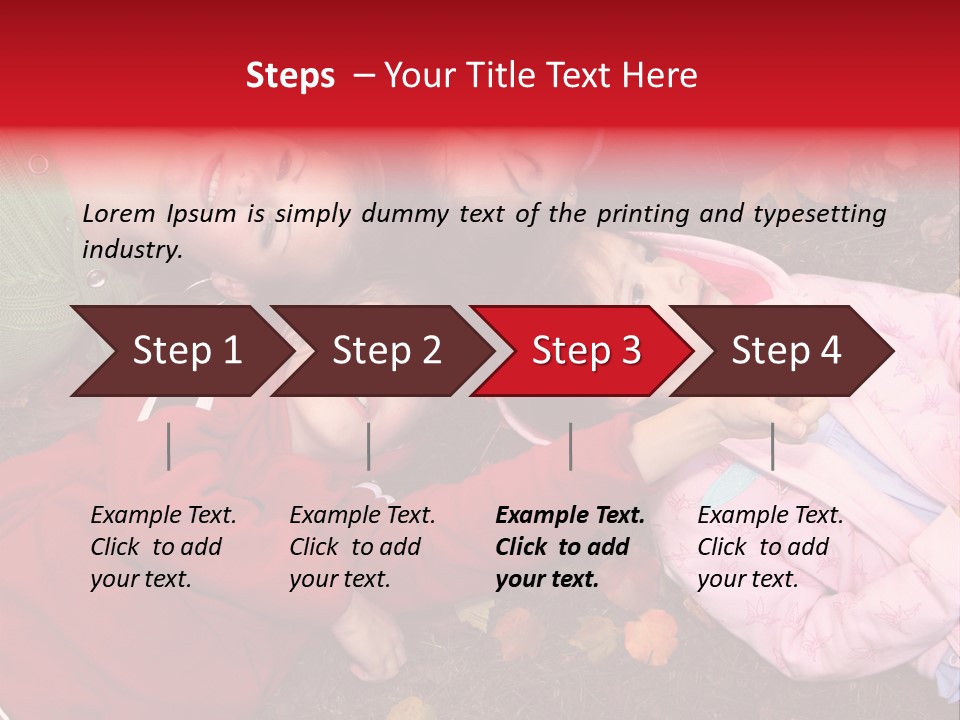 Steps – Your Title Text Here

Lorem Ipsum is simply dummy text of the printing and typesetting industry.

Step 1

Step 2

Step 3

Step 4

Example Text. Click to add your text.

Example Text. Click to add your text.

Example Text. Click to add your text.

Example Text. Click to add your text.